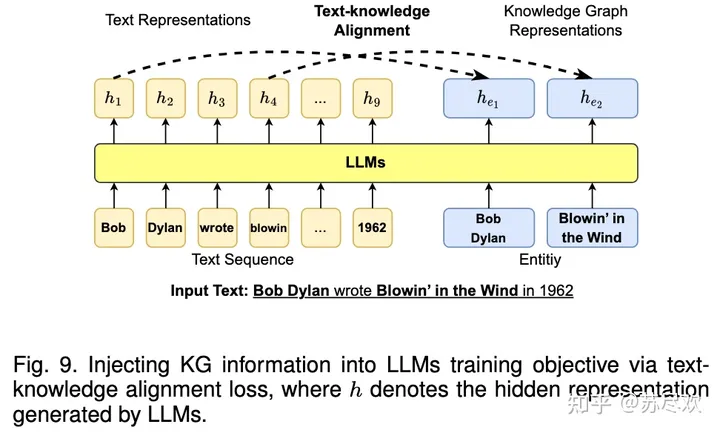 Text Representations

Text-knowledge Alignment

Knowledge Graph Representations

$h_1$ $h_2$ $h_3$ $h_4$ ... $h_9$ $h_{e_1}$ $h_{e_2}$

LLMs

Bob Dylan wrote blowin ... 1962

Bob Dylan

Blowin' in the Wind

Text Sequence

Entitiy

Input Text: Bob Dylan wrote Blowin' in the Wind in 1962

Fig. 9. Injecting KG information into LLMs training objective via text-knowledge alignment loss, where $h$ denotes the hidden representation generated by LLMs.

知乎 @苏尽欢